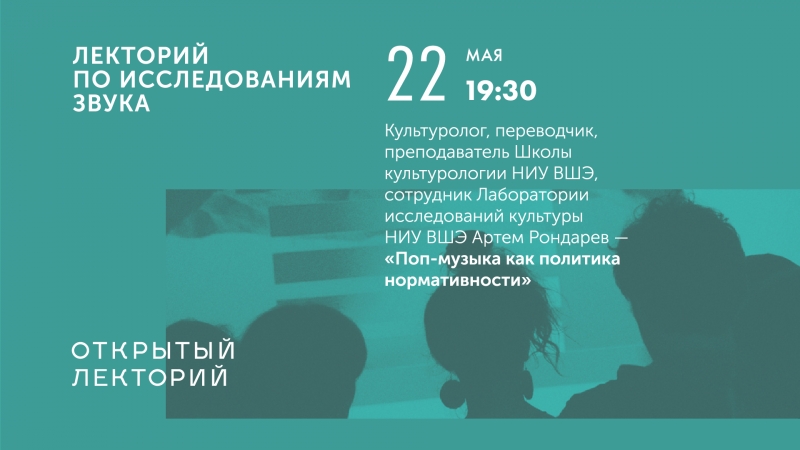 ЛЕКТОРИЙ ПО ИССЛЕДОВАНИЯМ ЗВУКА

22 МАЯ 19:30

Культуролог, переводчик, преподаватель Школы культурологии НИУ ВШЭ, сотрудник Лаборатории исследований культуры НИУ ВШЭ Артем Рондарев — «Поп-музыка как политика нормативности»

ОТКРЫТЫЙ ЛЕКТОРИЙ